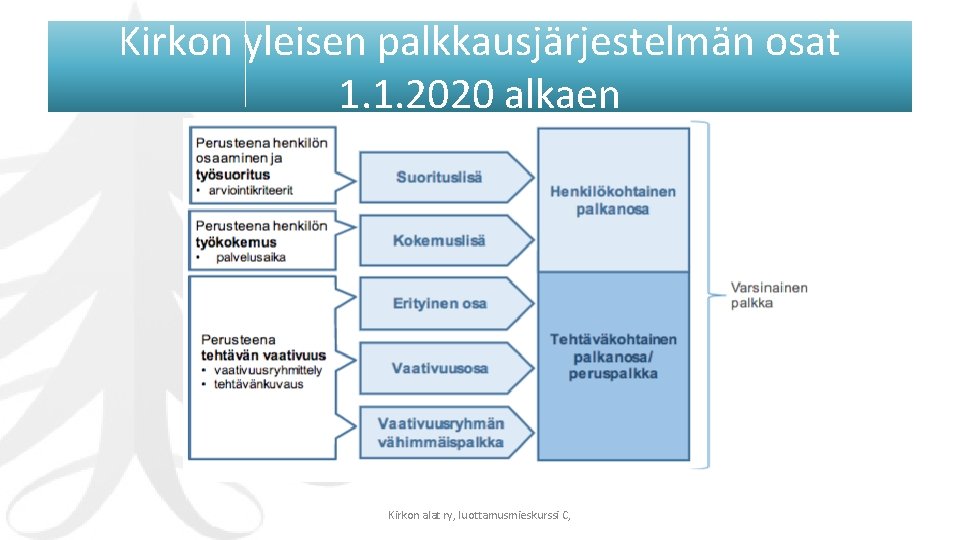 Kirkon yleisen palkkausjärjestelmän osat 1.1.2020 alkaen

Perusteena henkilön osaaminen ja **työsuoritus**
• arviointikriteerit

Perusteena henkilön **työkokemus**
• palvelusaika

Perusteena **tehtävän vaativuus**
• vaativuusryhmittely
• tehtävänkuvaus

Suorituslisä

Kokemuslisä

Erityinen osa

Vaativuusosa

Vaativuusryhmän vähimmäispalkka

Henkilökohtainen palkanosa

Tehtäväkohtainen palkanosa/ peruspalkka

Varsinainen palkka

Kirkon alat ry, luottamusmieskurssi C,